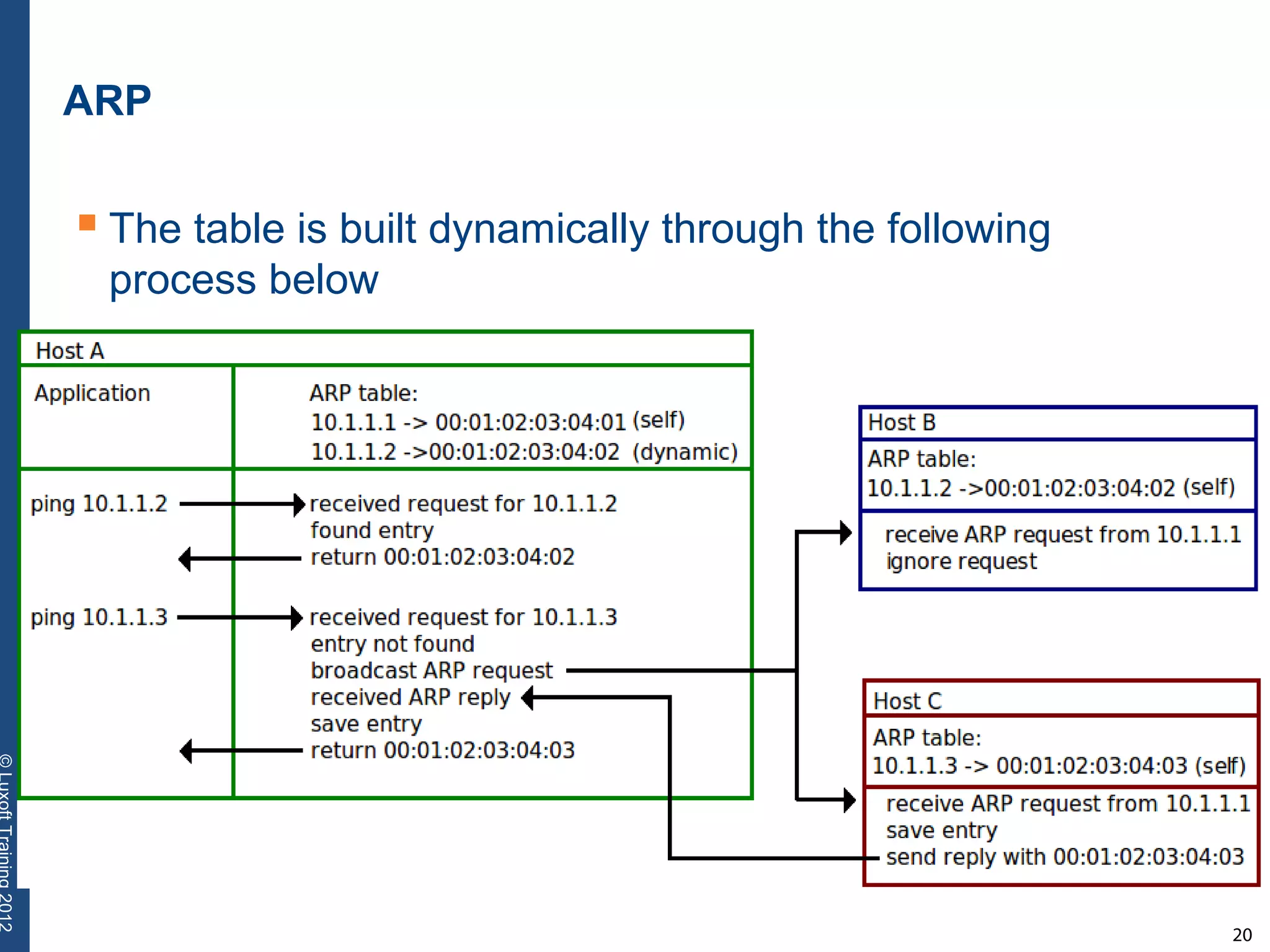 ARP

The table is built dynamically through the following process below

Host A

Application

ARP table:
10.1.1.1 -> 00:01:02:03:04:01 (self)
10.1.1.2 ->00:01:02:03:04:02 (dynamic)

ping 10.1.1.2

received request for 10.1.1.2
found entry
return 00:01:02:03:04:02

ping 10.1.1.3

received request for 10.1.1.3
entry not found
broadcast ARP request
received ARP reply
save entry
return 00:01:02:03:04:03

Host B

ARP table:
10.1.1.2 ->00:01:02:03:04:02 (self)

receive ARP request from 10.1.1.1
ignore request

Host C

ARP table:
10.1.1.3 -> 00:01:02:03:04:03 (self)

receive ARP request from 10.1.1.1
save entry
send reply with 00:01:02:03:04:03

© Luxoft Training 2012

20